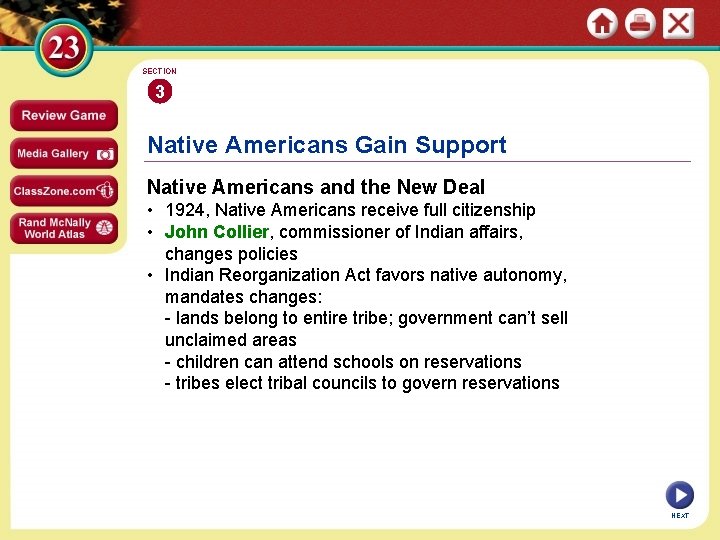 23

Review Game

Media Gallery

ClassZone.com

Rand McNally World Atlas

SECTION 3

Native Americans Gain Support

Native Americans and the New Deal
• 1924, Native Americans receive full citizenship
• John Collier, commissioner of Indian affairs, changes policies
• Indian Reorganization Act favors native autonomy, mandates changes:
- lands belong to entire tribe; government can't sell unclaimed areas
- children can attend schools on reservations
- tribes elect tribal councils to govern reservations

NEXT